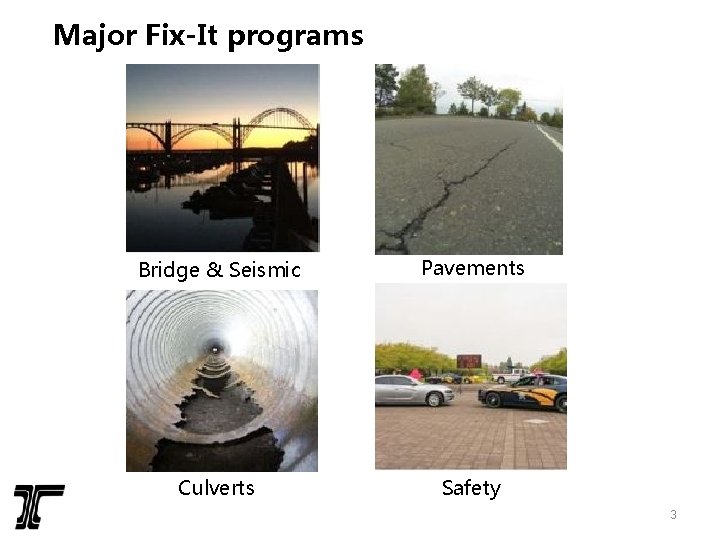 Major Fix-It programs

Bridge & Seismic

Pavements

Culverts

Safety

3